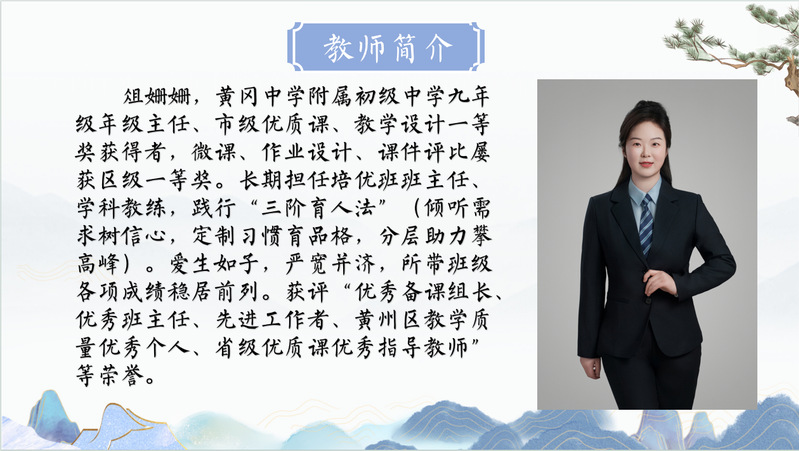 教师简介

俎姗姗，黄冈中学附属初级中学九年级年级主任、市级优质课、教学设计一等奖获得者，微课、作业设计、课件评比屡获区级一等奖。长期担任培优班班主任、学科教练，践行“三阶育人法”（倾听需求树信心，定制习惯育品格，分层助力攀高峰）。爱生如子，严宽并济，所带班级各项成绩稳居前列。获评“优秀备课组长、优秀班主任、先进工作者、黄州区教学质量优秀个人、省级优质课优秀指导教师”等荣誉。